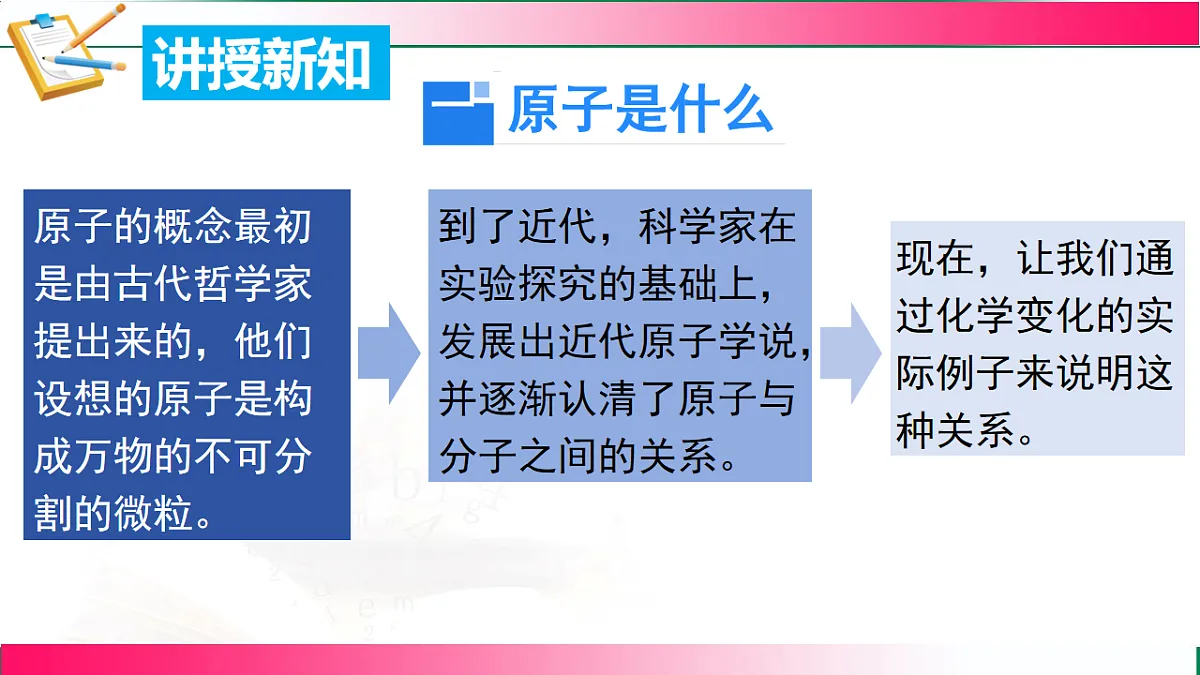 讲授新知

一 原子是什么

原子的概念最初是由古代哲学家提出来的，他们设想的原子是构成万物的不可分割的微粒。

到了近代，科学家在实验探究的基础上，发展出近代原子学说，并逐渐认清了原子与分子之间的关系。

现在，让我们通过化学变化的实际例子来说明这种关系。